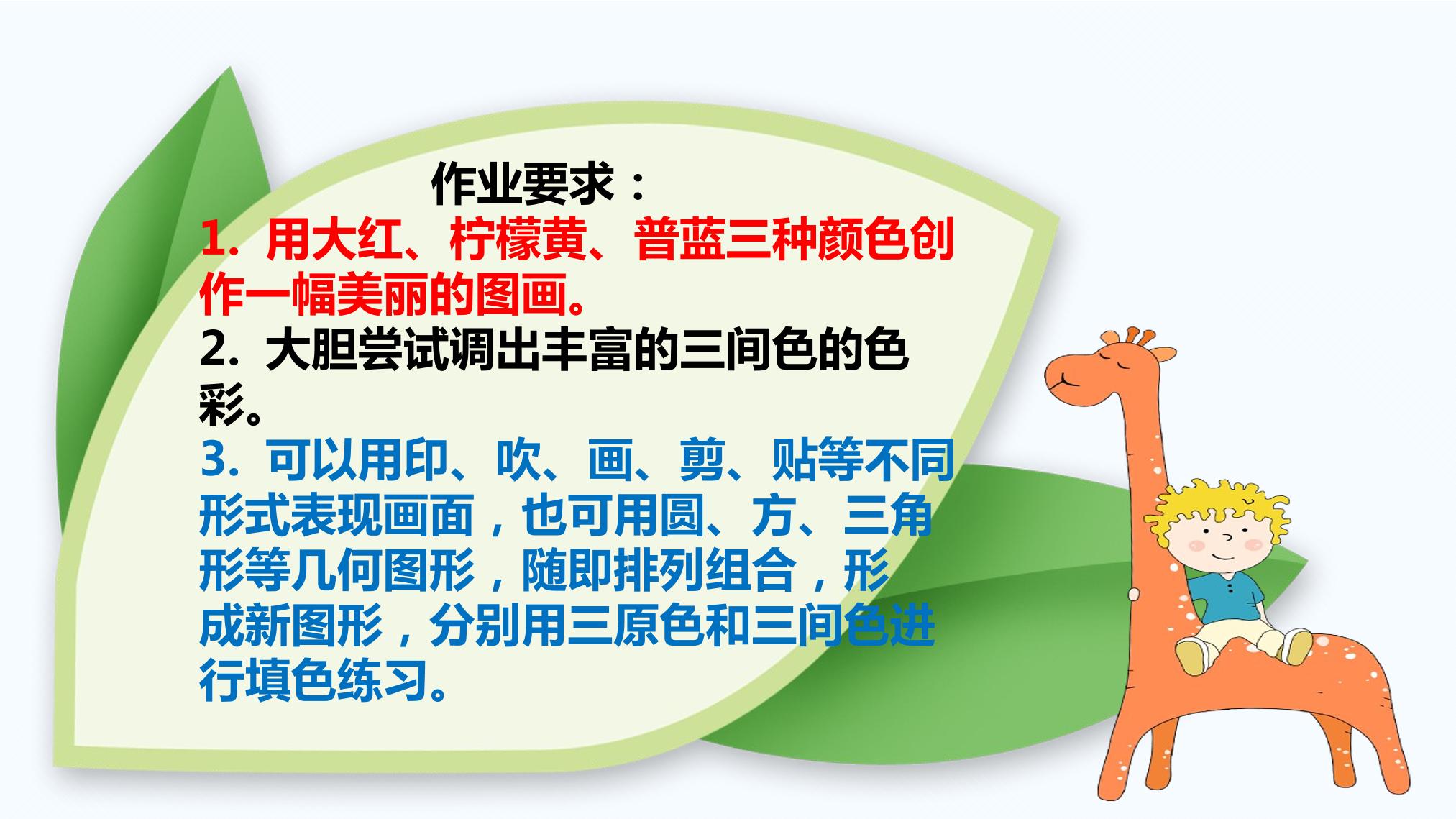 作业要求：

1. 用大红、柠檬黄、普蓝三种颜色创作一幅美丽的图画。

2. 大胆尝试调出丰富的三间色的色彩。

3. 可以用印、吹、画、剪、贴等不同形式表现画面，也可用圆、方、三角形等几何图形，随即排列组合，形成新图形，分别用三原色和三间色进行填色练习。